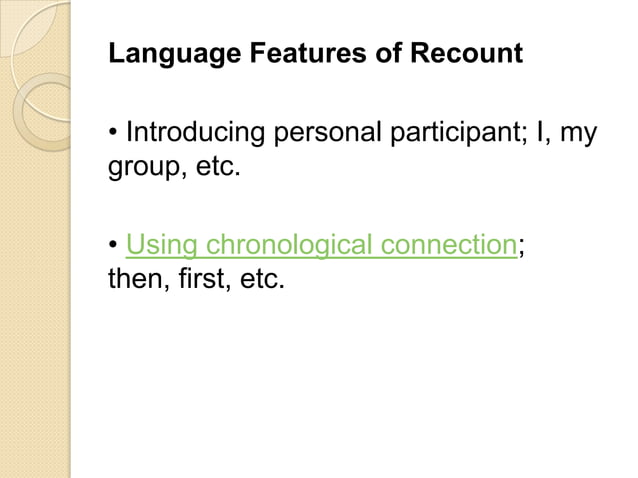 Language Features of Recount

• Introducing personal participant; I, my group, etc.

• Using chronological connection; then, first, etc.